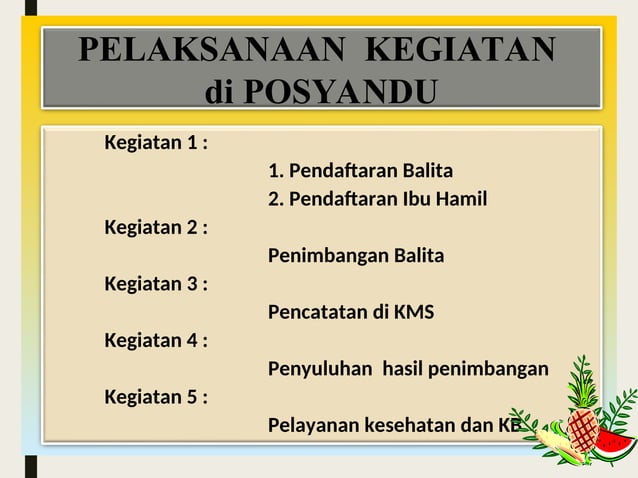 PELAKSANAAN KEGIATAN di POSYANDU

Kegiatan 1 :
1. Pendaftaran Balita
2. Pendaftaran Ibu Hamil
Kegiatan 2 :
Penimbangan Balita
Kegiatan 3 :
Pencatatan di KMS
Kegiatan 4 :
Penyuluhan hasil penimbangan
Kegiatan 5 :
Pelayanan kesehatan dan KB